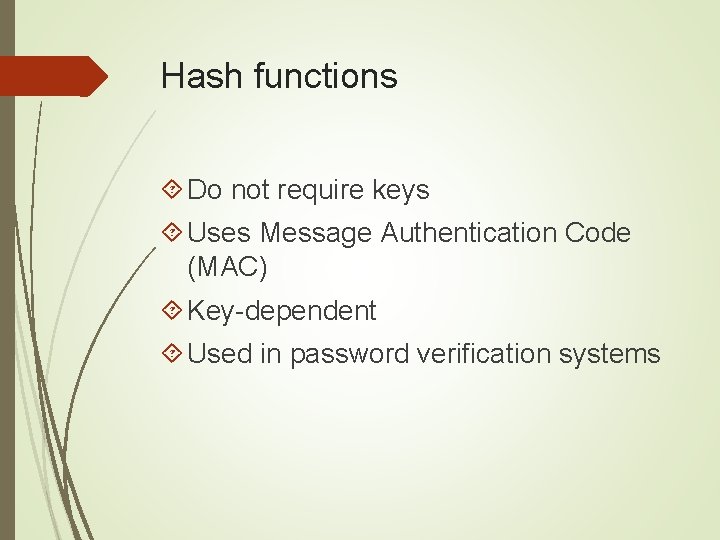 Hash functions

Do not require keys

Uses Message Authentication Code (MAC)

Key-dependent

Used in password verification systems